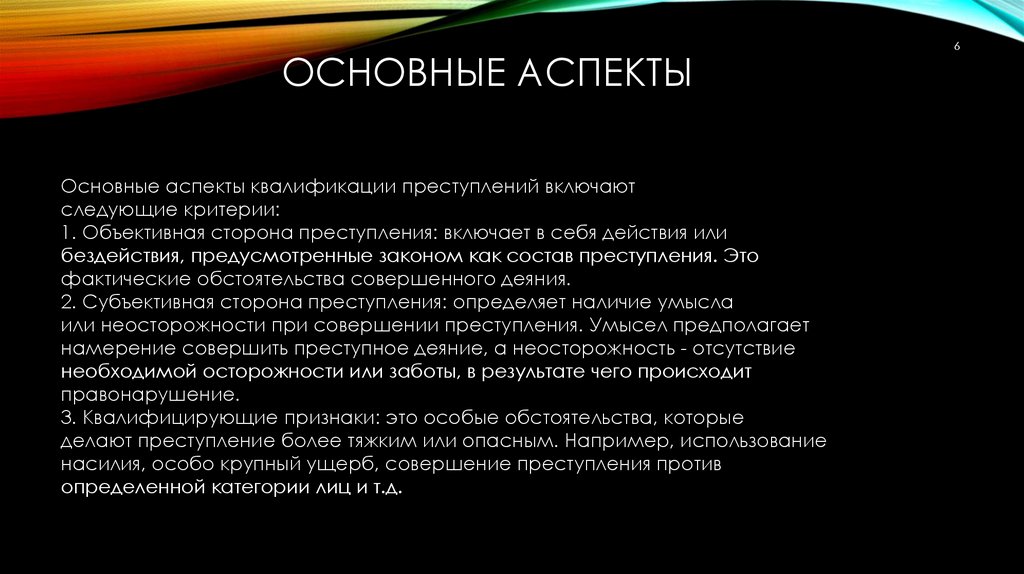 6

ОСНОВНЫЕ АСПЕКТЫ

Основные аспекты квалификации преступлений включают следующие критерии:
1. Объективная сторона преступления: включает в себя действия или бездействия, предусмотренные законом как состав преступления. Это фактические обстоятельства совершенного деяния.
2. Субъективная сторона преступления: определяет наличие умысла или неосторожности при совершении преступления. Умысел предполагает намерение совершить преступное деяние, а неосторожность - отсутствие необходимой осторожности или заботы, в результате чего происходит правонарушение.
3. Квалифицирующие признаки: это особые обстоятельства, которые делают преступление более тяжким или опасным. Например, использование насилия, особо крупный ущерб, совершение преступления против определенной категории лиц и т.д.